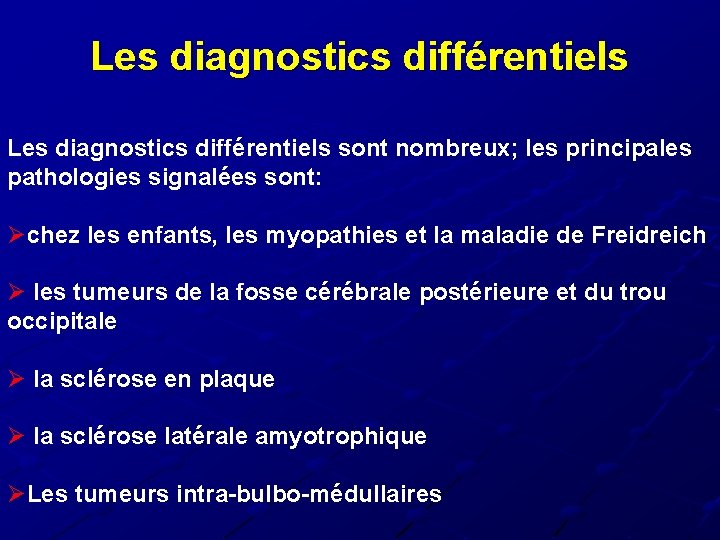 Les diagnostics différentiels

Les diagnostics différentiels sont nombreux; les principales pathologies signalées sont:

➢chez les enfants, les myopathies et la maladie de Freidreich

➢ les tumeurs de la fosse cérébrale postérieure et du trou occipitale

➢ la sclérose en plaque

➢ la sclérose latérale amyotrophique

➢Les tumeurs intra-bulbo-médullaires